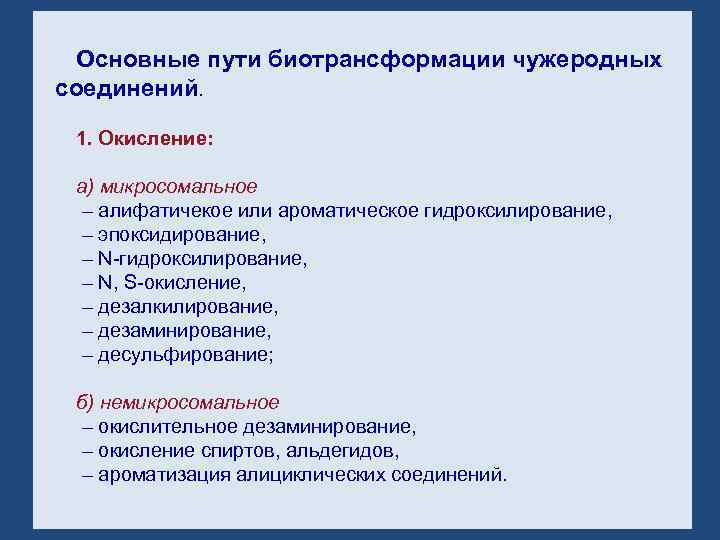 Основные пути биотрансформации чужеродных соединений.

1. Окисление:

а) микросомальное
– алифатичекое или ароматическое гидроксилирование,
– эпоксидирование,
– N-гидроксилирование,
– N, S-окисление,
– дезалкилирование,
– дезаминирование,
– десульфирование;

б) немикросомальное
– окислительное дезаминирование,
– окисление спиртов, альдегидов,
– ароматизация алициклических соединений.